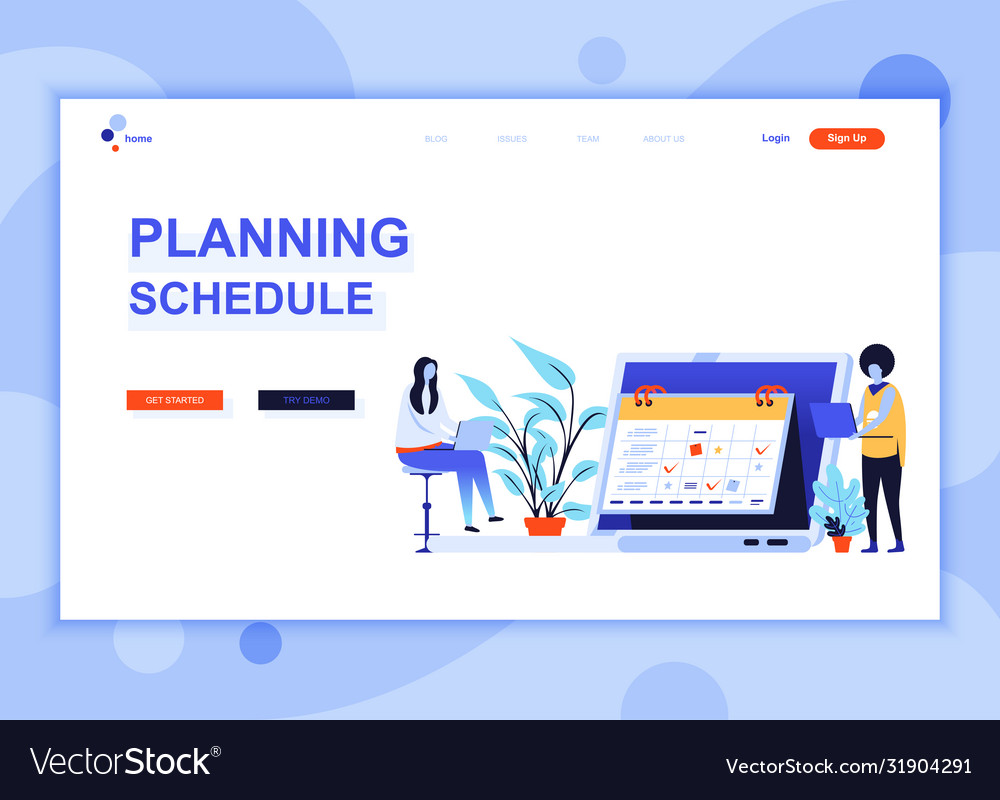 home

BLOG ISSUES TEAM ABOUT US

Login Sign Up

PLANNING
SCHEDULE

GET STARTED

TRY DEMO

VectorStock®

VectorStock.com/31904291